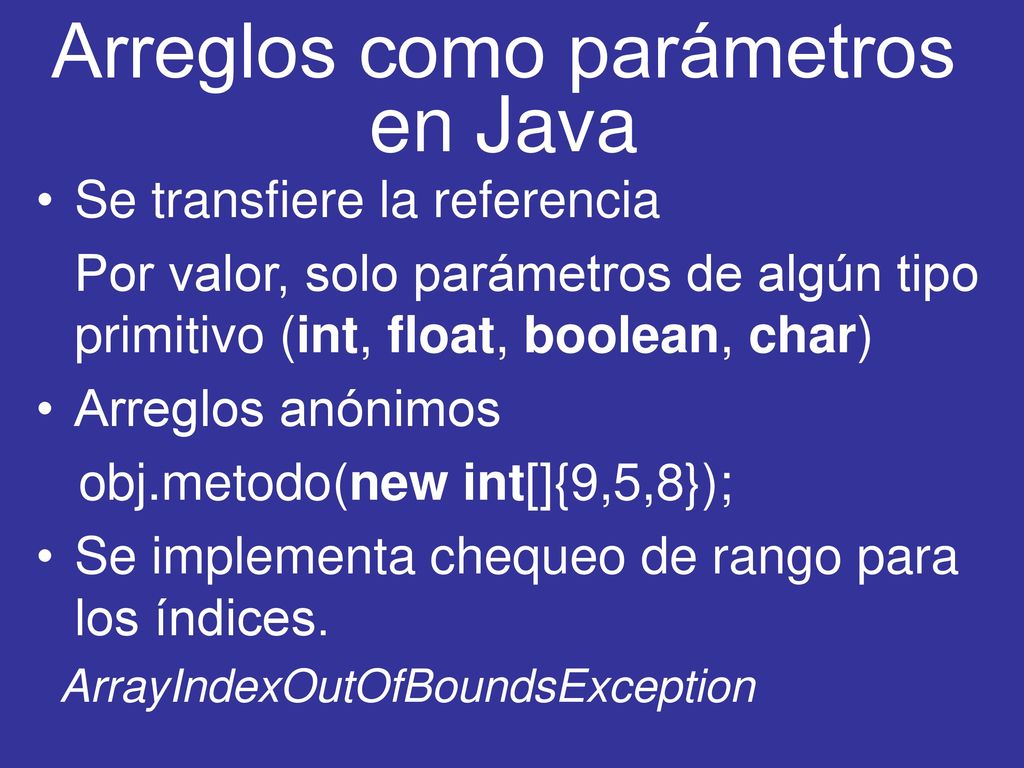 Arreglos como parámetros en Java

• Se transfiere la referencia

Por valor, solo parámetros de algún tipo primitivo (int, float, boolean, char)

• Arreglos anónimos

obj.metodo(new int[]{9,5,8});

• Se implementa chequeo de rango para los índices.

ArrayIndexOutOfBoundsException